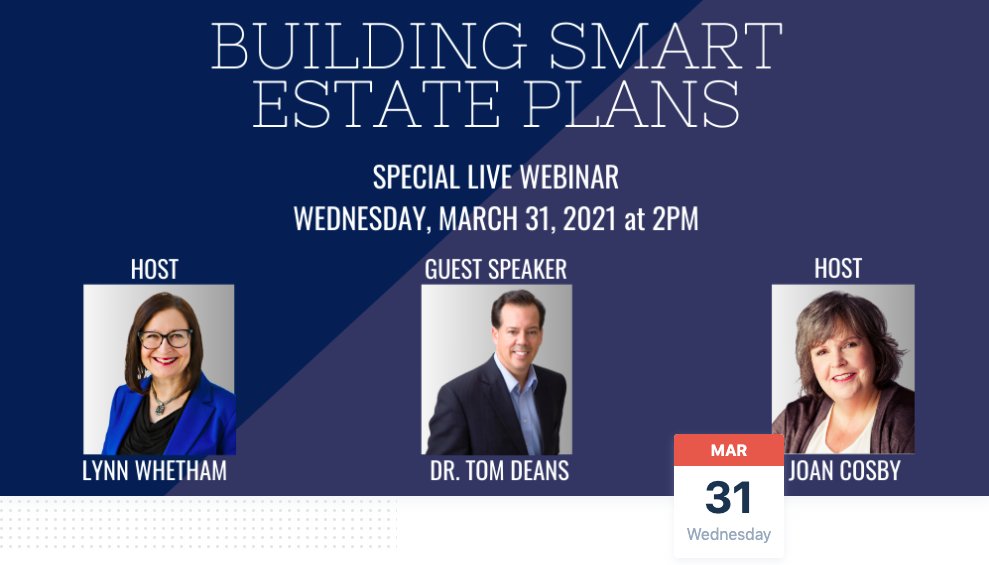 BUILDING SMART ESTATE PLANS

SPECIAL LIVE WEBINAR
WEDNESDAY, MARCH 31, 2021 at 2PM

HOST
LYNN WHETHAM

GUEST SPEAKER
DR. TOM DEANS

HOST
JOAN COSBY

MAR
31
Wednesday